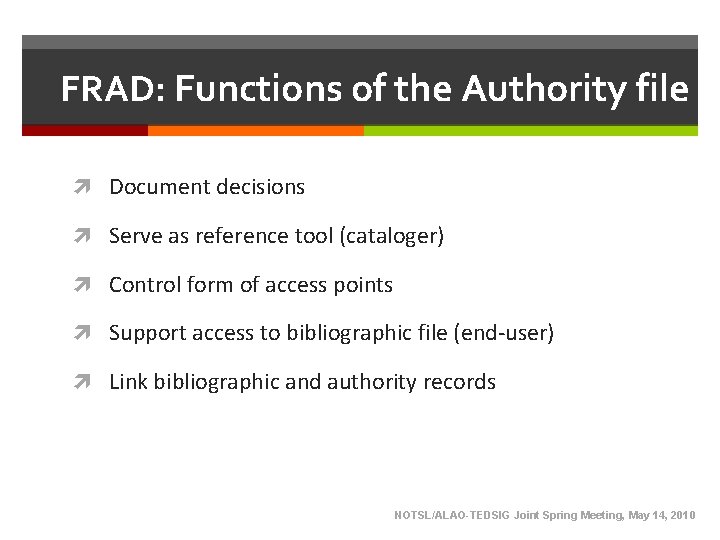 FRAD: Functions of the Authority file

Document decisions

Serve as reference tool (cataloger)

Control form of access points

Support access to bibliographic file (end-user)

Link bibliographic and authority records

NOTSL/ALAO-TEDSIG Joint Spring Meeting, May 14, 2010